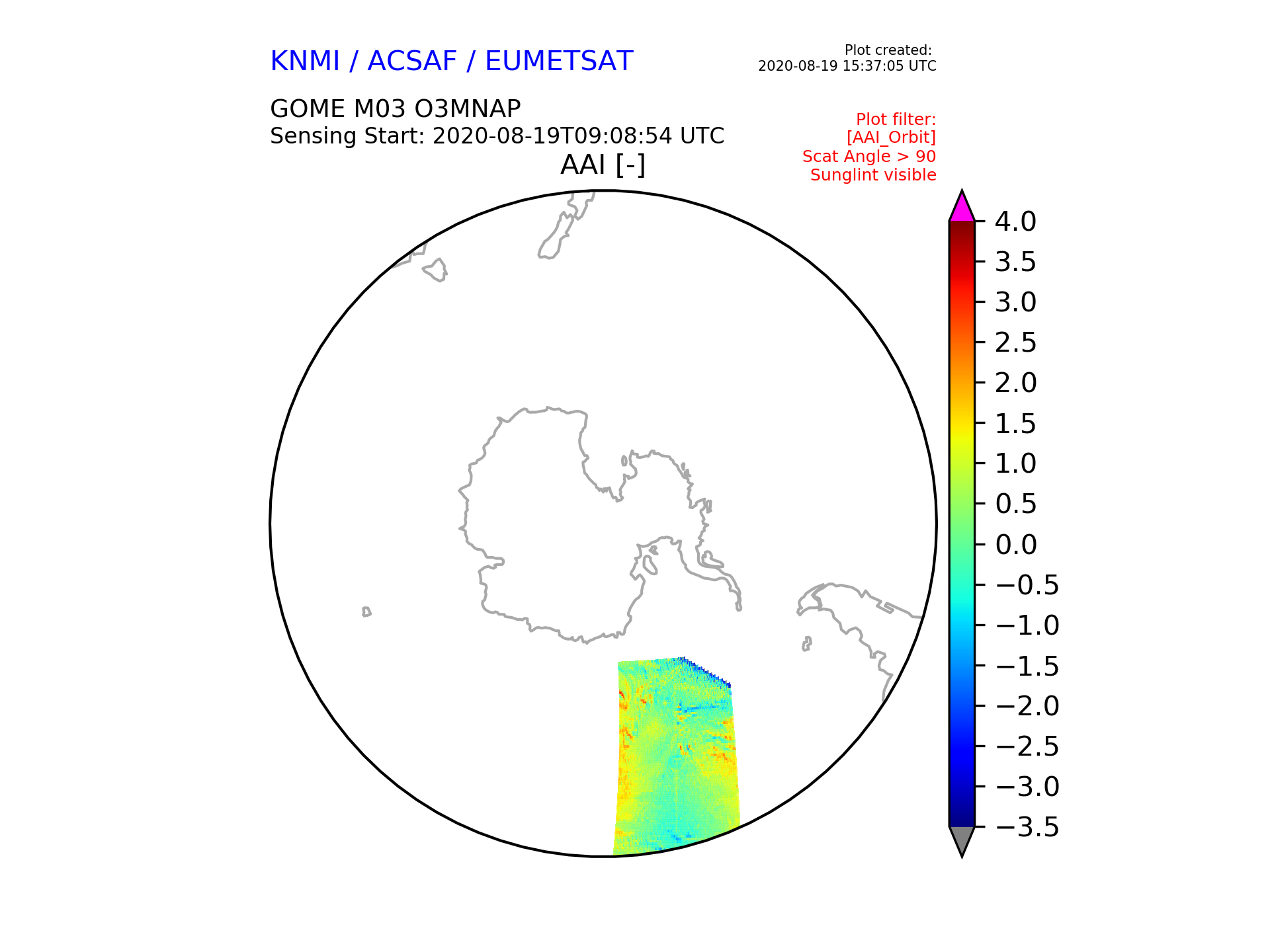 KNMI / ACSAF / EUMETSAT

Plot created:
2020-08-19 15:37:05 UTC

GOME M03 O3MNAP
Sensing Start: 2020-08-19T09:08:54 UTC

Plot filter:
[AAI_Orbit]
Scat Angle > 90
Sunglint visible

AAI [-]

4.0
3.5
3.0
2.5
2.0
1.5
1.0
0.5
0.0
−0.5
−1.0
−1.5
−2.0
−2.5
−3.0
−3.5